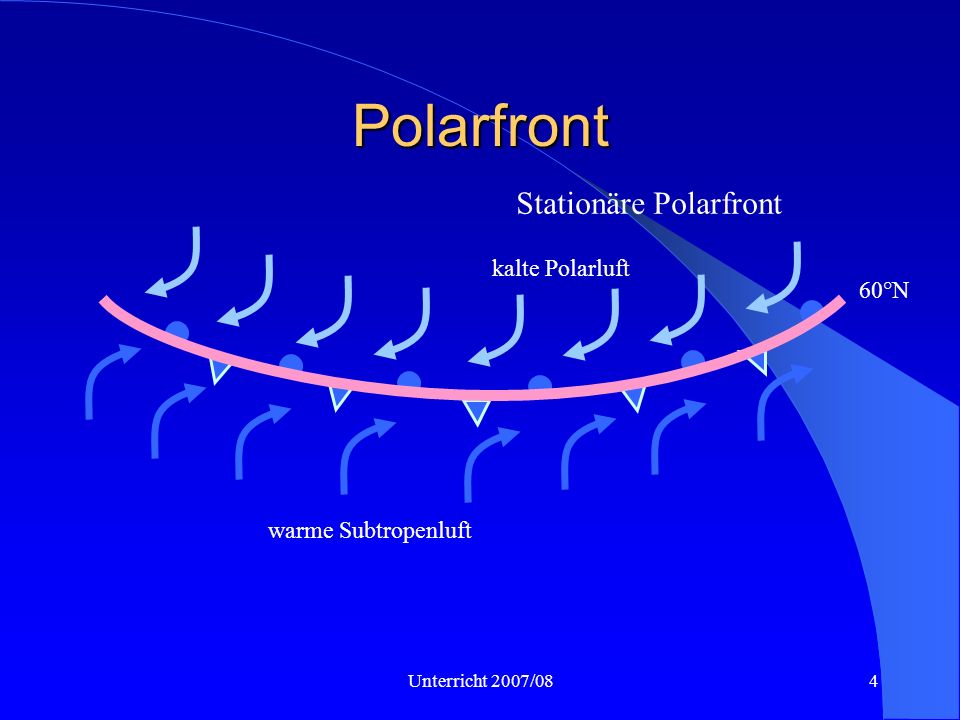 Polarfront

Stationäre Polarfront

kalte Polarluft

60°N

warme Subtropenluft

Unterricht 2007/08

4